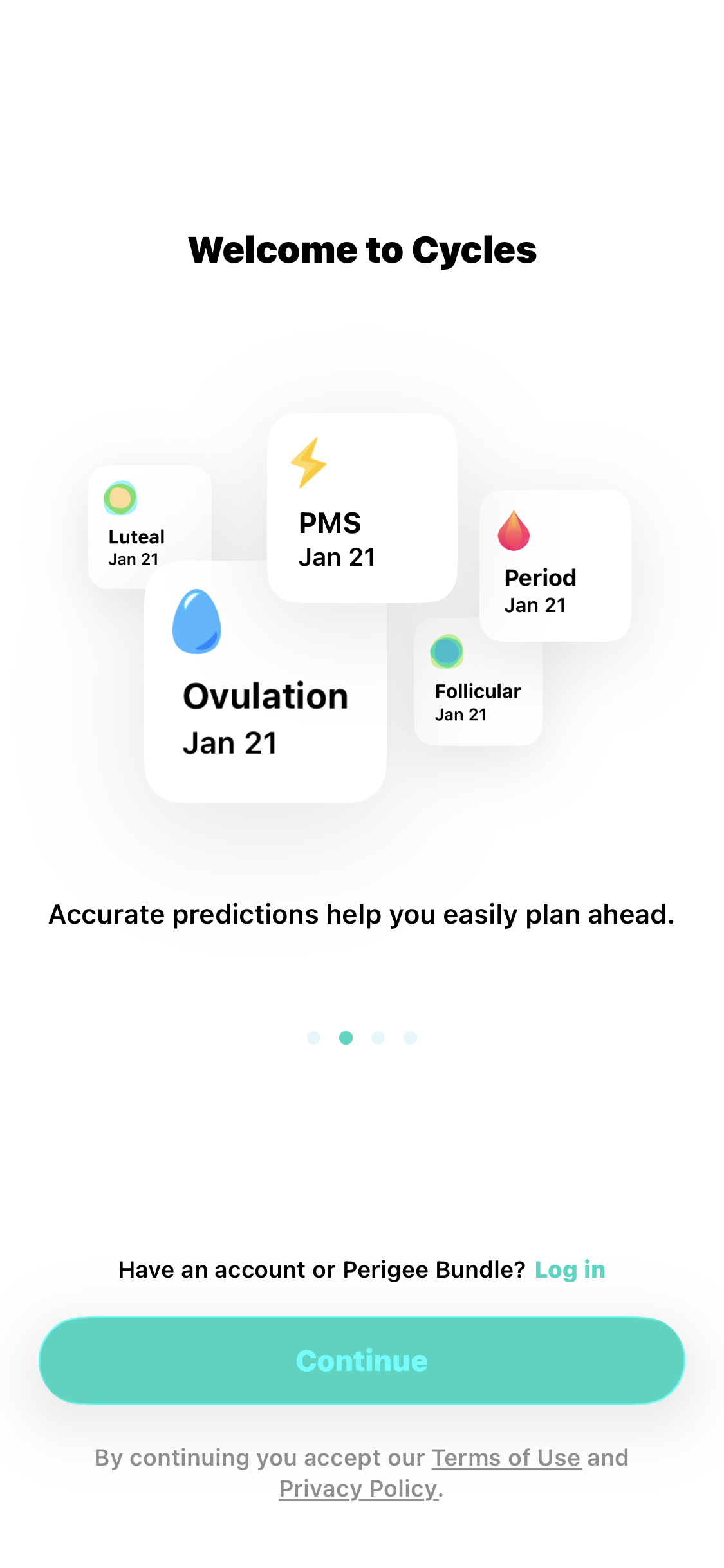 Welcome to Cycles

Luteal
Jan 21

PMS
Jan 21

Period
Jan 21

Ovulation
Jan 21

Follicular
Jan 21

Accurate predictions help you easily plan ahead.

Have an account or Perigee Bundle? Log in

Continue

By continuing you accept our Terms of Use and Privacy Policy.